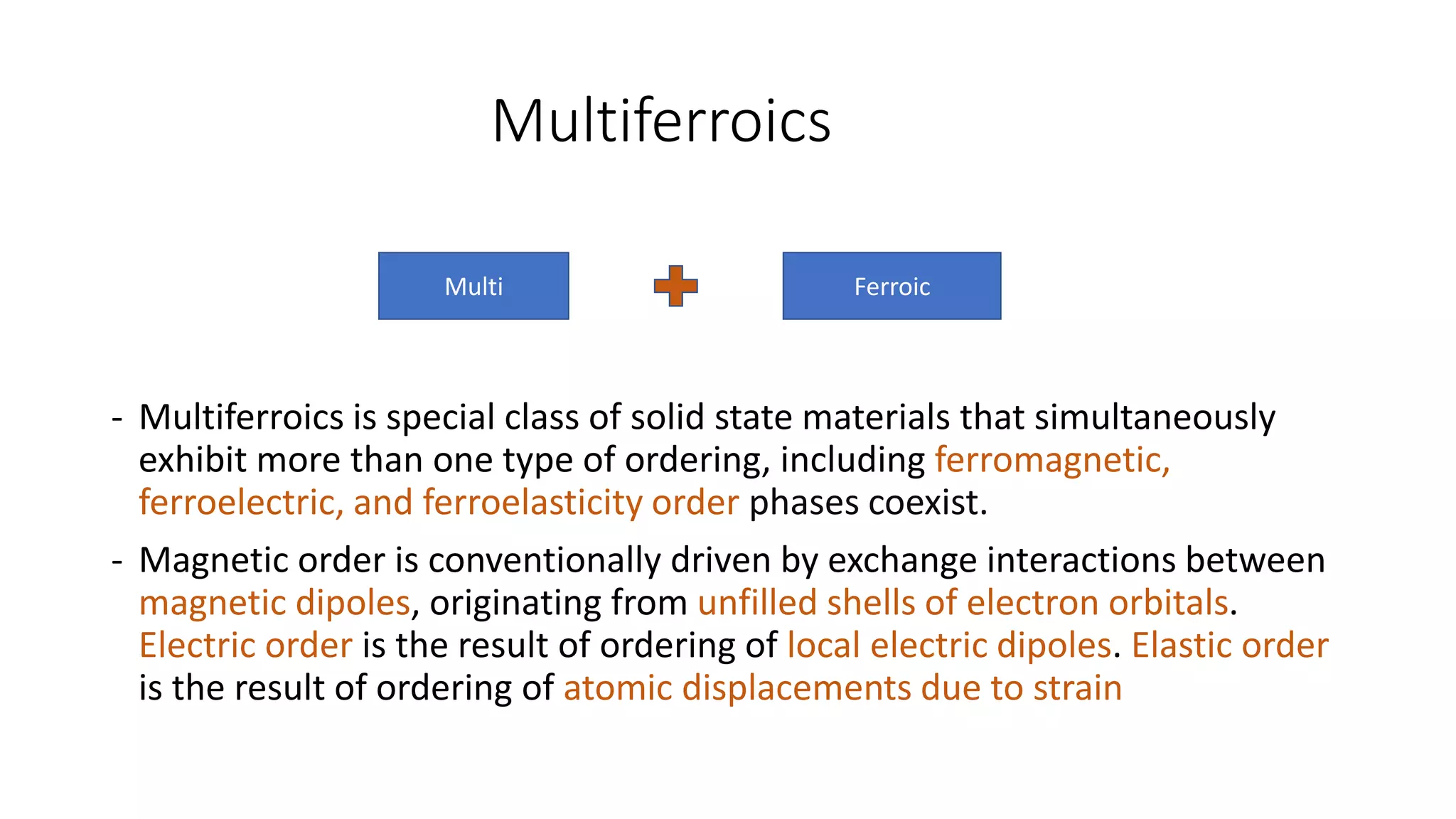 Multiferroics

Multi

Ferroic

- Multiferroics is special class of solid state materials that simultaneously exhibit more than one type of ordering, including ferromagnetic, ferroelectric, and ferroelasticity order phases coexist.

- Magnetic order is conventionally driven by exchange interactions between magnetic dipoles, originating from unfilled shells of electron orbitals. Electric order is the result of ordering of local electric dipoles. Elastic order is the result of ordering of atomic displacements due to strain